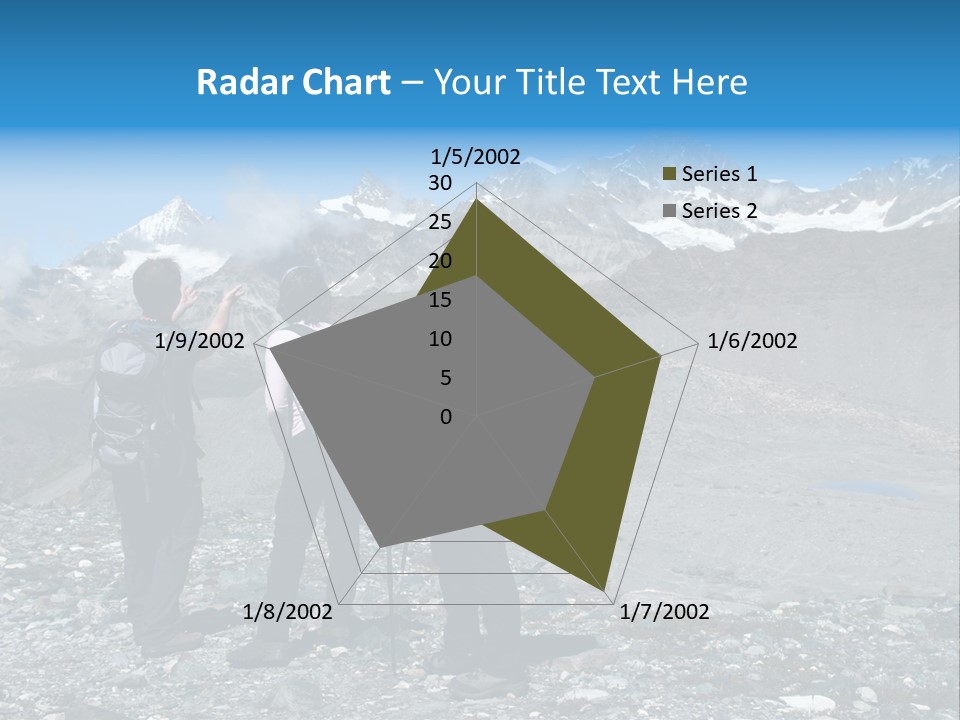 Radar Chart – Your Title Text Here

1/5/2002
30
25
20
15
10
5
0
1/6/2002
1/7/2002
1/8/2002
1/9/2002

Series 1
Series 2